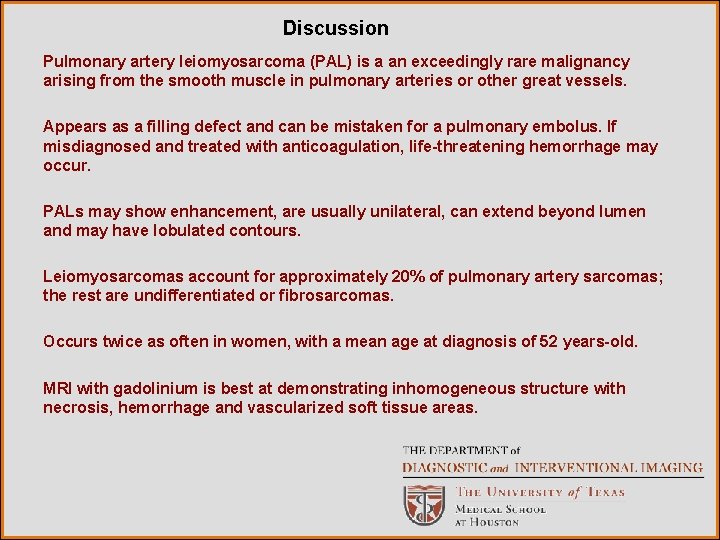 Discussion

Pulmonary artery leiomyosarcoma (PAL) is a an exceedingly rare malignancy arising from the smooth muscle in pulmonary arteries or other great vessels.

Appears as a filling defect and can be mistaken for a pulmonary embolus. If misdiagnosed and treated with anticoagulation, life-threatening hemorrhage may occur.

PALs may show enhancement, are usually unilateral, can extend beyond lumen and may have lobulated contours.

Leiomyosarcomas account for approximately 20% of pulmonary artery sarcomas; the rest are undifferentiated or fibrosarcomas.

Occurs twice as often in women, with a mean age at diagnosis of 52 years-old.

MRI with gadolinium is best at demonstrating inhomogeneous structure with necrosis, hemorrhage and vascularized soft tissue areas.

THE DEPARTMENT of
DIAGNOSTIC and INTERVENTIONAL IMAGING
THE UNIVERSITY of TEXAS
MEDICAL SCHOOL
AT HOUSTON